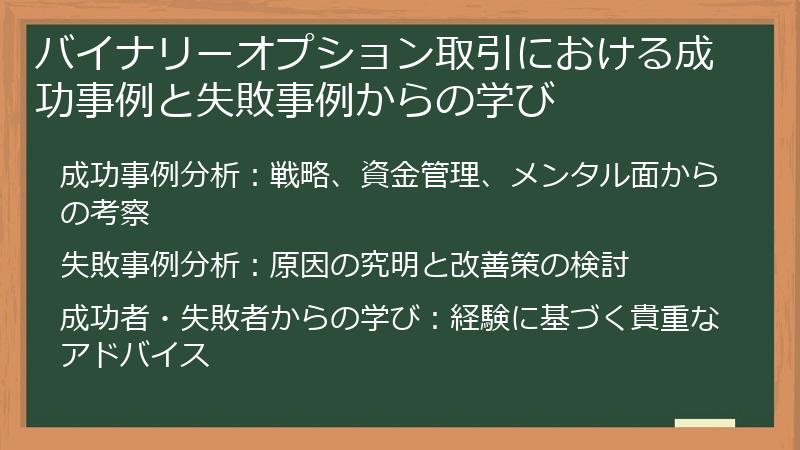 バイナリーオプション取引における成功事例と失敗事例からの学び

成功事例分析：戦略、資金管理、メンタル面からの考察

失敗事例分析：原因の究明と改善策の検討

成功者・失敗者からの学び：経験に基づく貴重なアドバイス